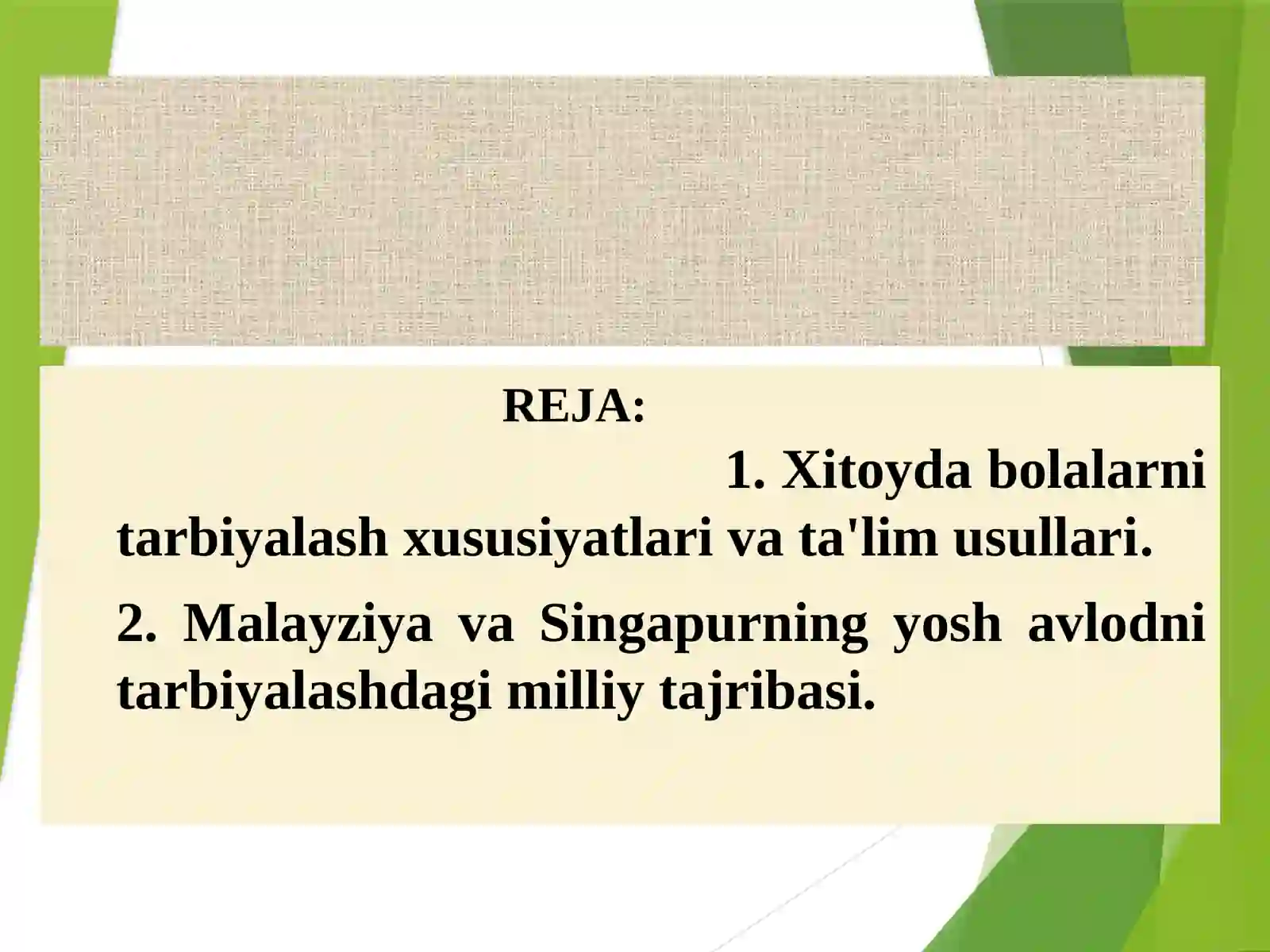 REJA:

1. Xitoyda bolalarni tarbiyalash xususiyatlari va ta'lim usullari.

2. Malayziya va Singapurning yosh avlodni tarbiyalashdagi milliy tajribasi.